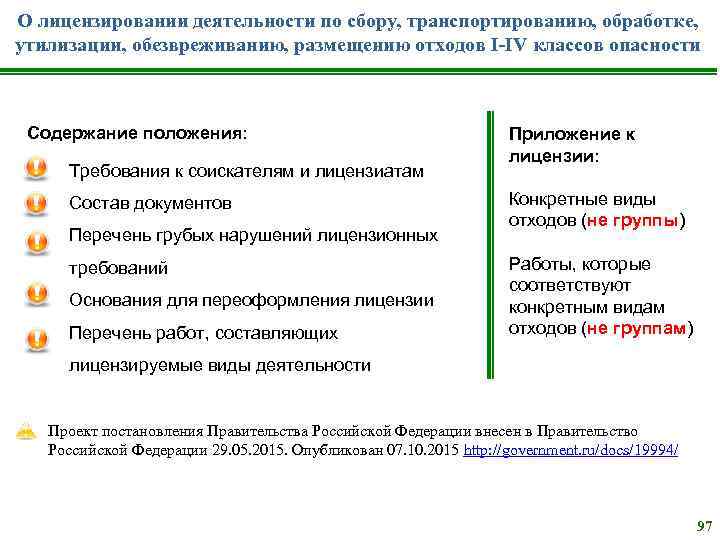 О лицензировании деятельности по сбору, транспортированию, обработке, утилизации, обезвреживанию, размещению отходов I-IV классов опасности

Содержание положения:

Требования к соискателям и лицензиатам

Состав документов

Перечень грубых нарушений лицензионных требований

Основания для переоформления лицензии

Перечень работ, составляющих лицензируемые виды деятельности

Приложение к лицензии:

Конкретные виды отходов (не группы)

Работы, которые соответствуют конкретным видам отходов (не группам)

Проект постановления Правительства Российской Федерации внесен в Правительство Российской Федерации 29.05.2015. Опубликован 07.10.2015 http://government.ru/docs/19994/

97